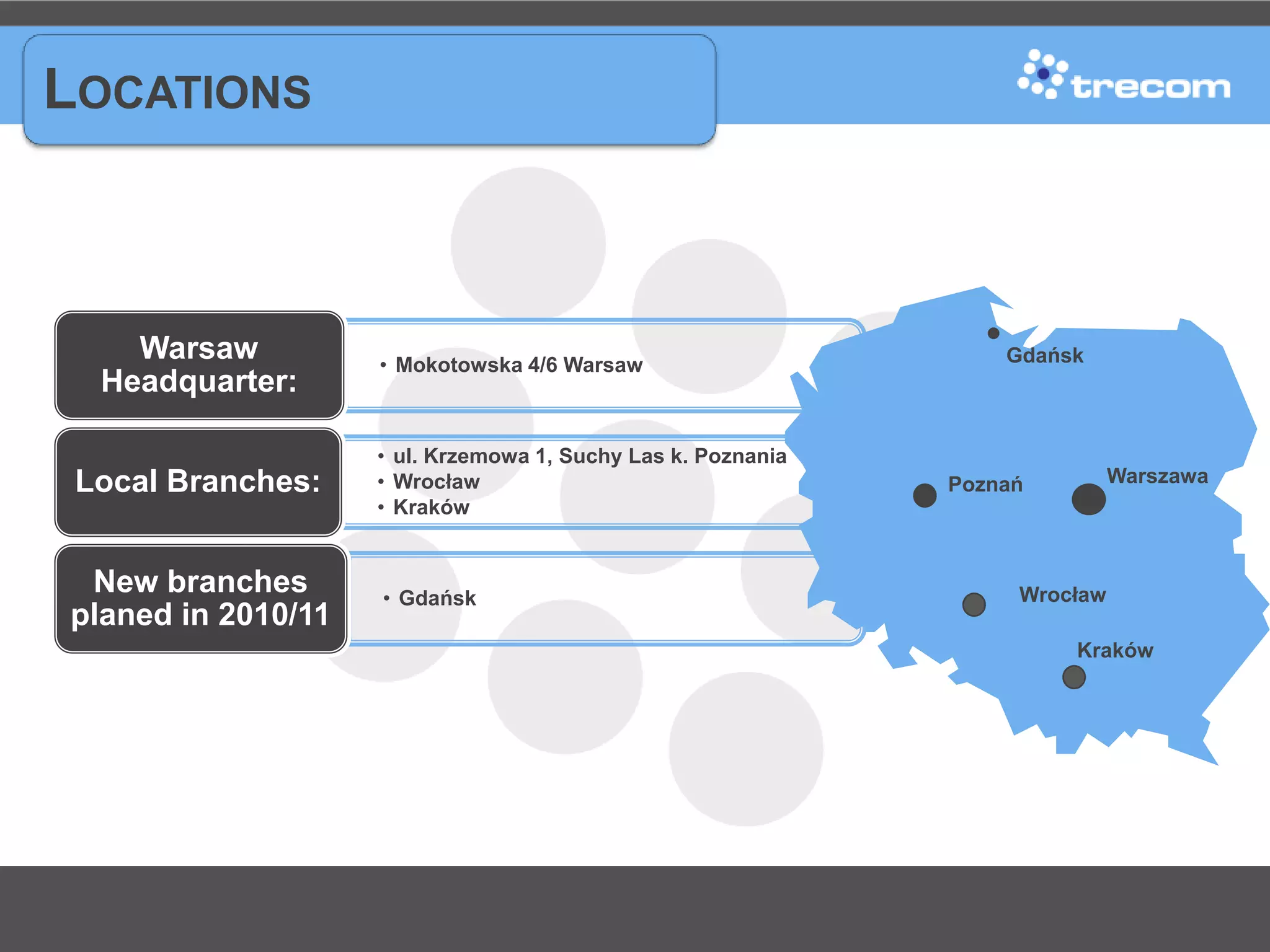 LOCATIONS

trecom

Warsaw Headquarter:

• Mokotowska 4/6 Warsaw

Local Branches:

• ul. Krzemowa 1, Suchy Las k. Poznania
• Wrocław
• Kraków

New branches planed in 2010/11

• Gdańsk

Gdańsk

Poznań

Warszawa

Wrocław

Kraków